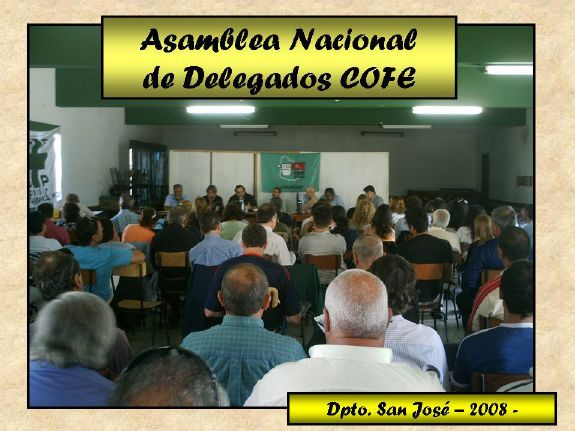 Asamblea Nacional de Delegados COFE

Dpto. San José – 2008 -